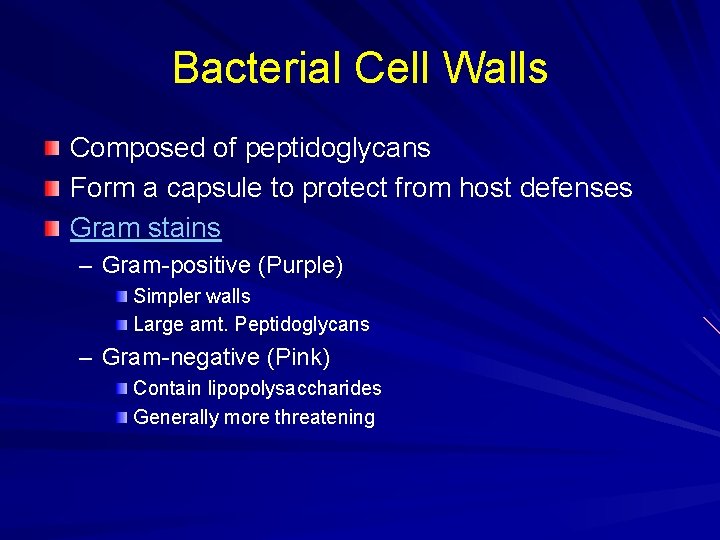 Bacterial Cell Walls

Composed of peptidoglycans

Form a capsule to protect from host defenses

Gram stains

– Gram-positive (Purple)

Simpler walls

Large amt. Peptidoglycans

– Gram-negative (Pink)

Contain lipopolysaccharides

Generally more threatening